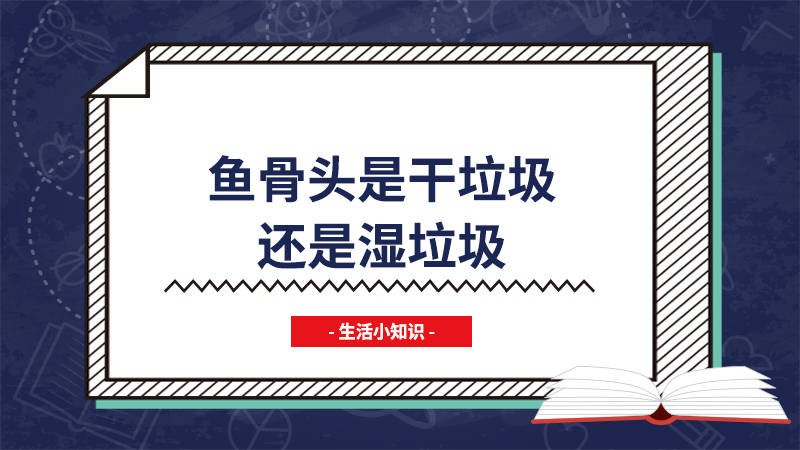 鱼骨头是干垃圾
还是湿垃圾

- 生活小知识 -